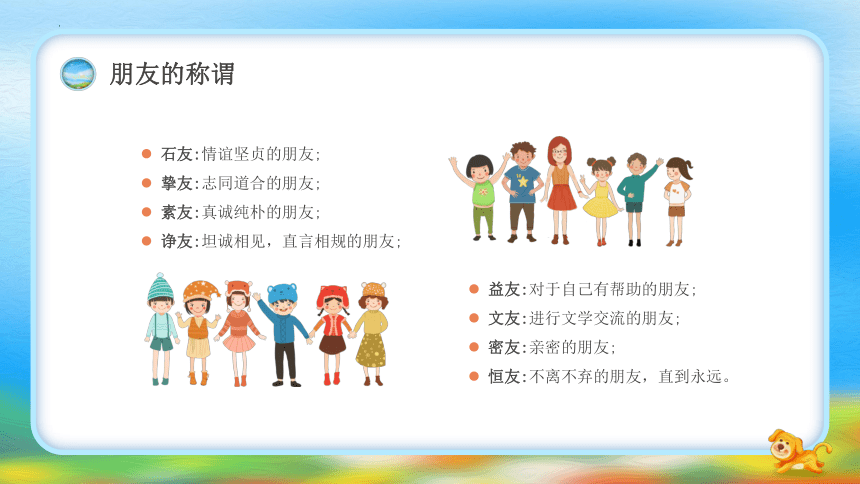 朋友的称谓

石友:情谊坚贞的朋友;

挚友:志同道合的朋友;

素友:真诚纯朴的朋友;

诤友:坦诚相见，直言相规的朋友;

益友:对于自己有帮助的朋友;

文友:进行文学交流的朋友;

密友:亲密的朋友;

恒友:不离不弃的朋友，直到永远。